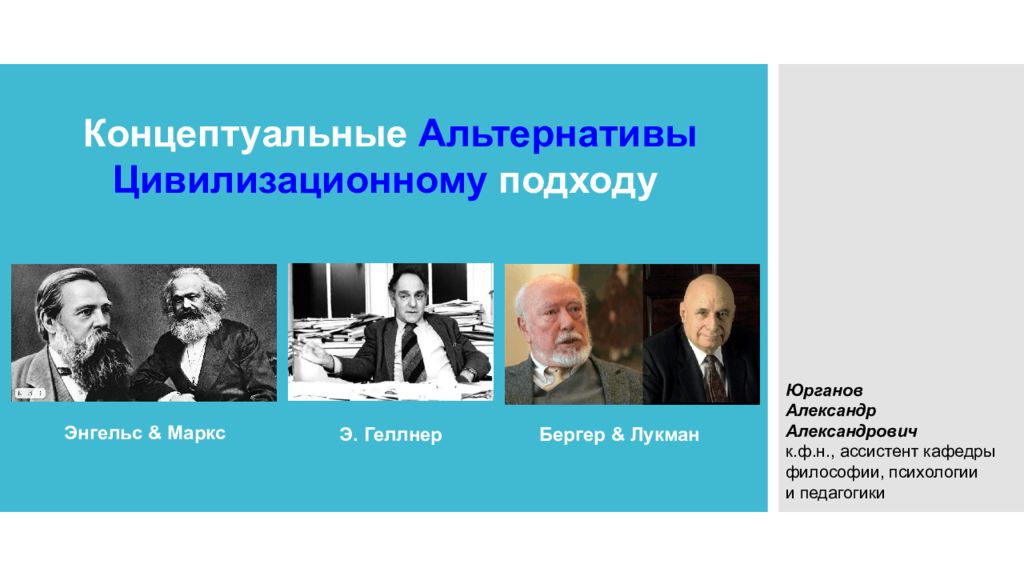 Концептуальные Альтернативы Цивилизационному подходу

Энгельс & Маркс

Э. Геллнер

Бергер & Лукман

Юрганов Александр Александрович
к.ф.н., ассистент кафедры философии, психологии и педагогики